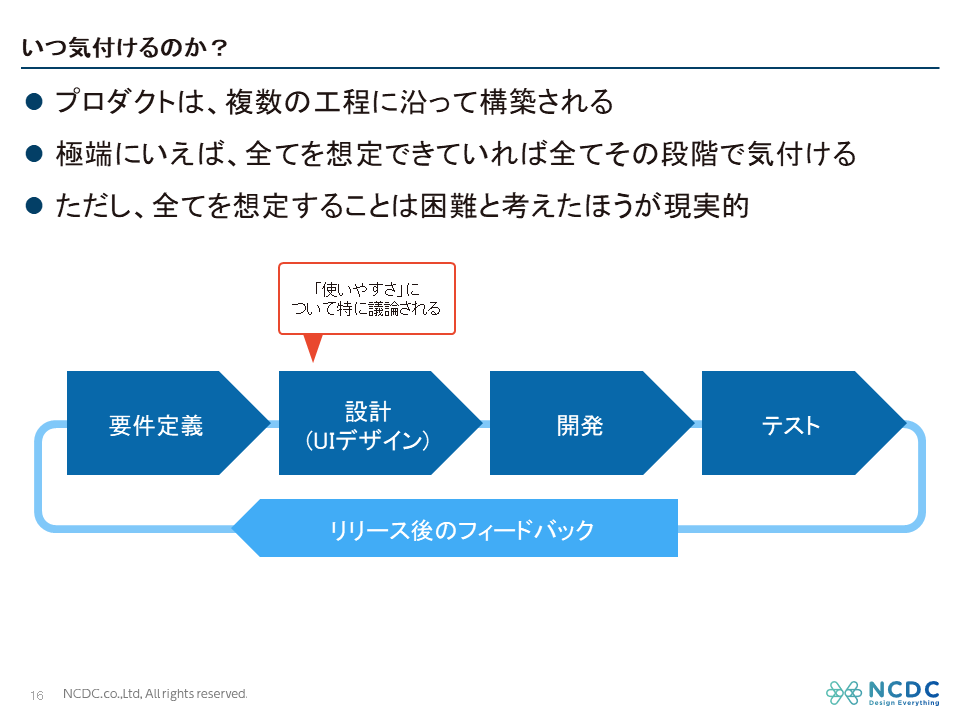 いつ気付けるのか？

● プロダクトは、複数の工程に沿って構築される

● 極端にいえば、全てを想定できていれば全てその段階で気付ける

● ただし、全てを想定することは困難と考えたほうが現実的

「使いやすさ」について特に議論される

要件定義

設計
（UIデザイン）

開発

テスト

リリース後のフィードバック

16 NCDC.co.,Ltd, All rights reserved.

NCDC
Design Everything